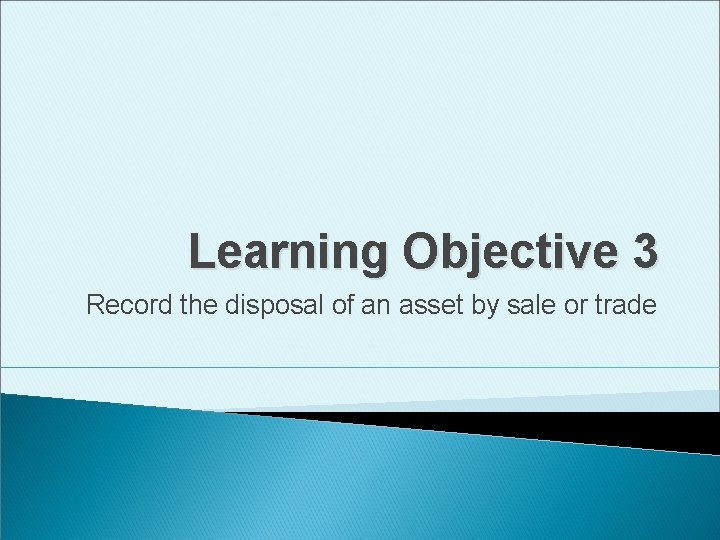 Learning Objective 3

Record the disposal of an asset by sale or trade